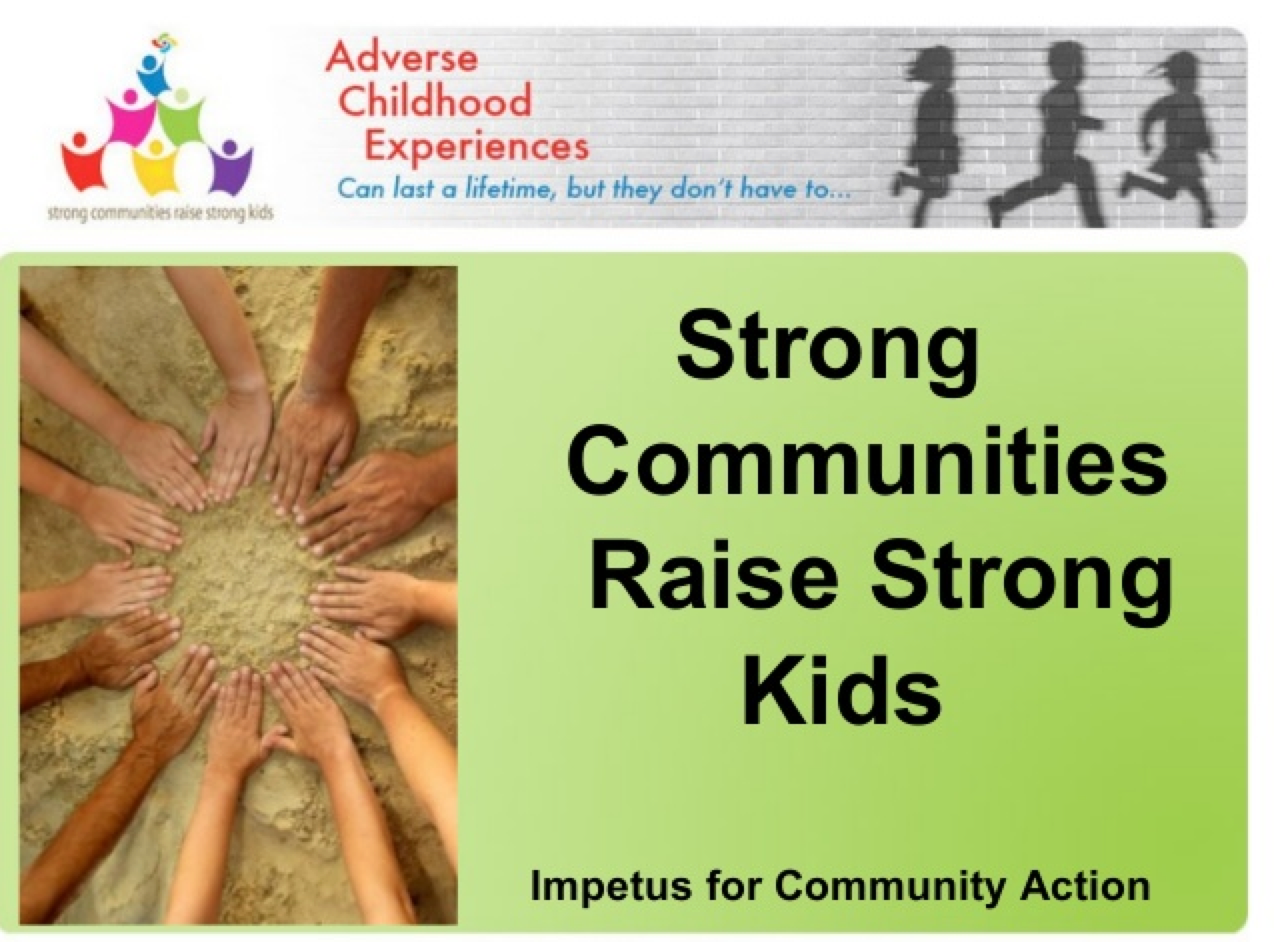 strong communities raise strong kids

Adverse Childhood Experiences
Can last a lifetime, but they don't have to...

Strong Communities Raise Strong Kids

Impetus for Community Action